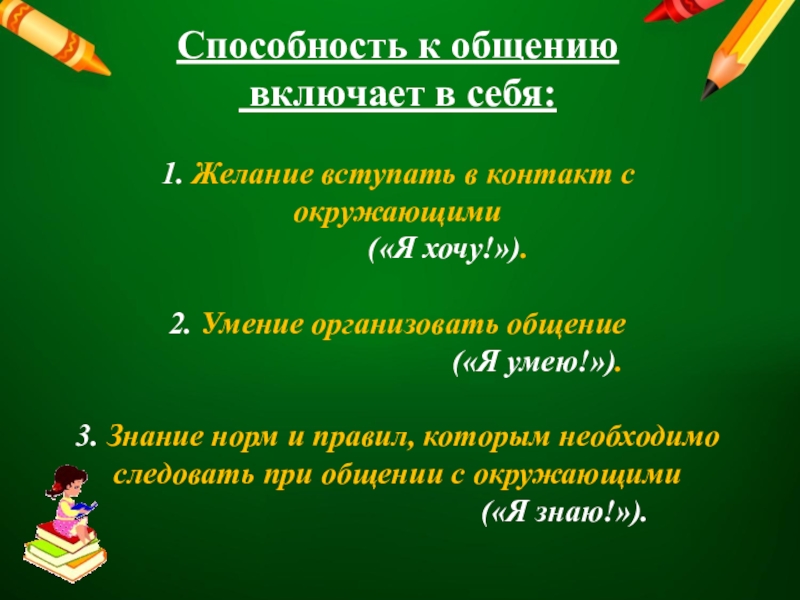 Способность к общению включает в себя:

1. Желание вступать в контакт с окружающими («Я хочу!»).

2. Умение организовать общение («Я умею!»).

3. Знание норм и правил, которым необходимо следовать при общении с окружающими («Я знаю!»).